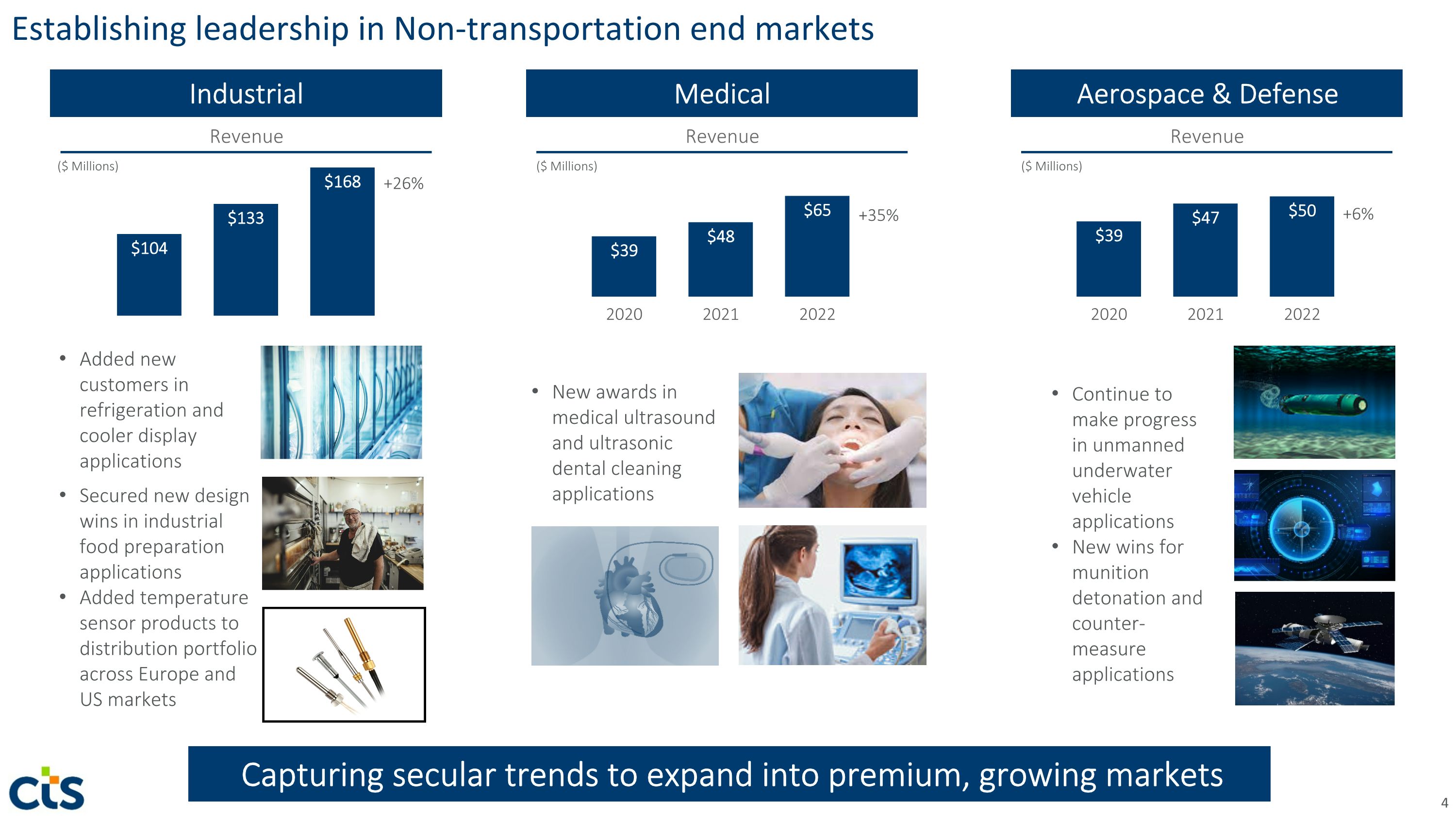 Establishing leadership in Non-transportation end markets

Industrial

Revenue

($ Millions)

$104 $133 $168 +26%

- Added new customers in refrigeration and cooler display applications
- Secured new design wins in industrial food preparation applications
- Added temperature sensor products to distribution portfolio across Europe and US markets

Medical

Revenue

($ Millions)

$39 $48 $65 +35%

2020 2021 2022

- New awards in medical ultrasound and ultrasonic dental cleaning applications

Aerospace & Defense

Revenue

($ Millions)

$39 $47 $50 +6%

2020 2021 2022

- Continue to make progress in unmanned underwater vehicle applications
- New wins for munition detonation and counter-measure applications

cts

Capturing secular trends to expand into premium, growing markets

4